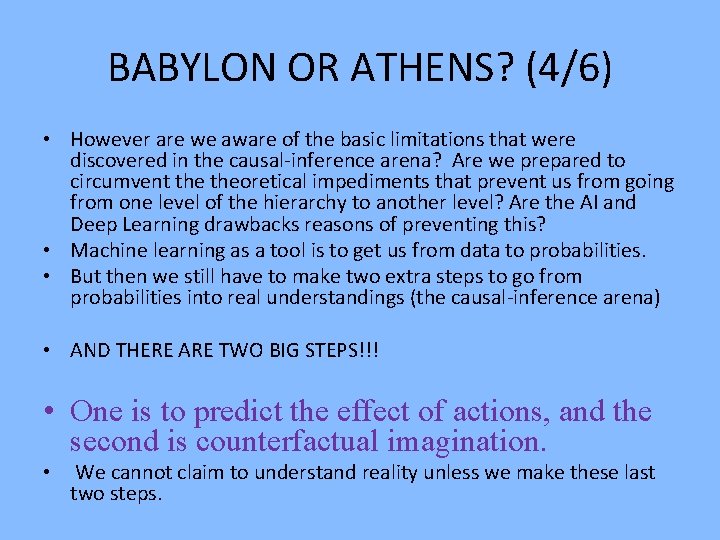 BABYLON OR ATHENS? (4/6)

• However are we aware of the basic limitations that were discovered in the causal-inference arena? Are we prepared to circumvent the theoretical impediments that prevent us from going from one level of the hierarchy to another level? Are the AI and Deep Learning drawbacks reasons of preventing this?
• Machine learning as a tool is to get us from data to probabilities.
• But then we still have to make two extra steps to go from probabilities into real understandings (the causal-inference arena)

• AND THERE ARE TWO BIG STEPS!!!

• One is to predict the effect of actions, and the second is counterfactual imagination.
• We cannot claim to understand reality unless we make these last two steps.